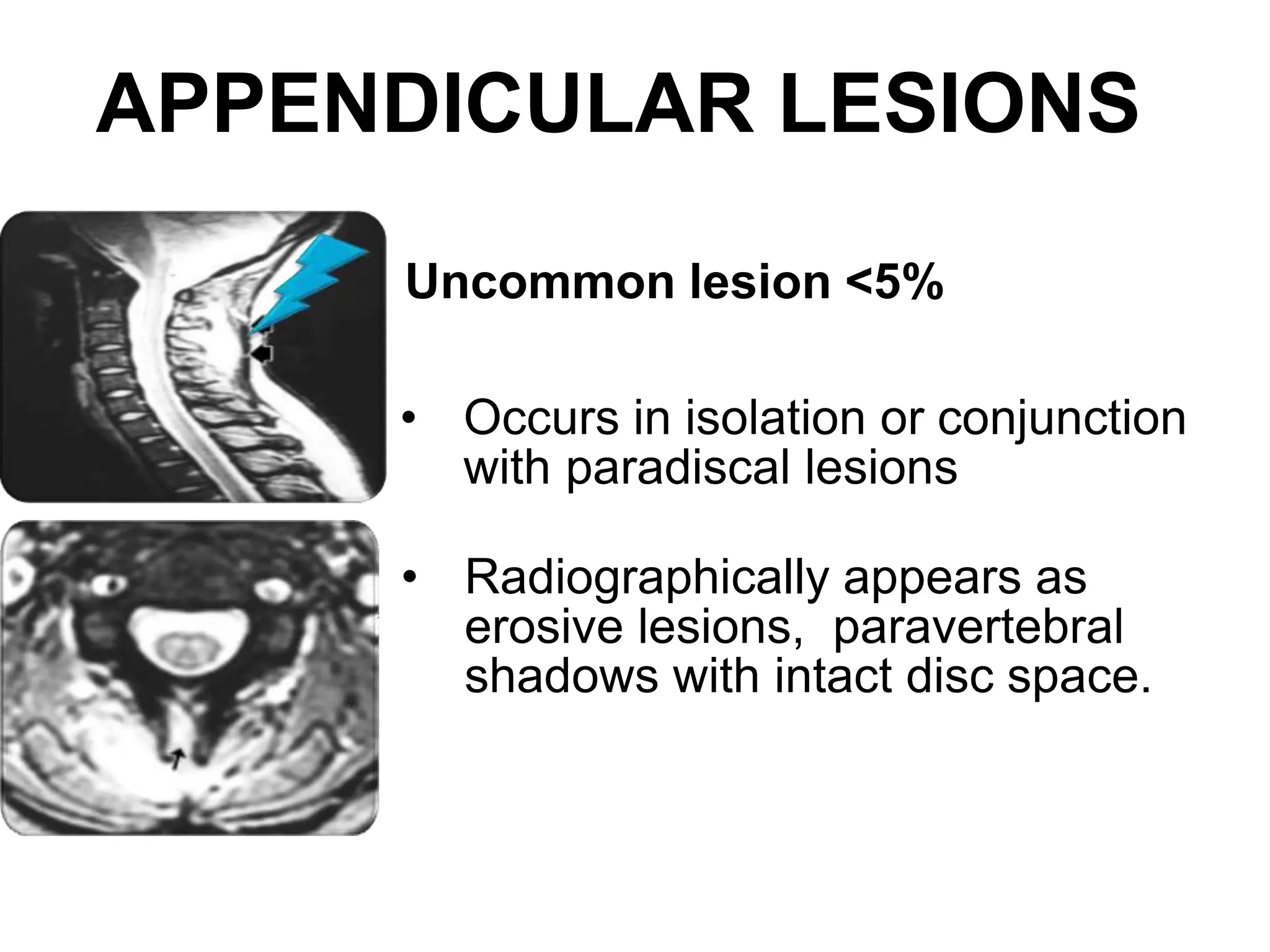 APPENDICULAR LESIONS

Uncommon lesion <5%

• Occurs in isolation or conjunction with paradiscal lesions

• Radiographically appears as erosive lesions, paravertebral shadows with intact disc space.